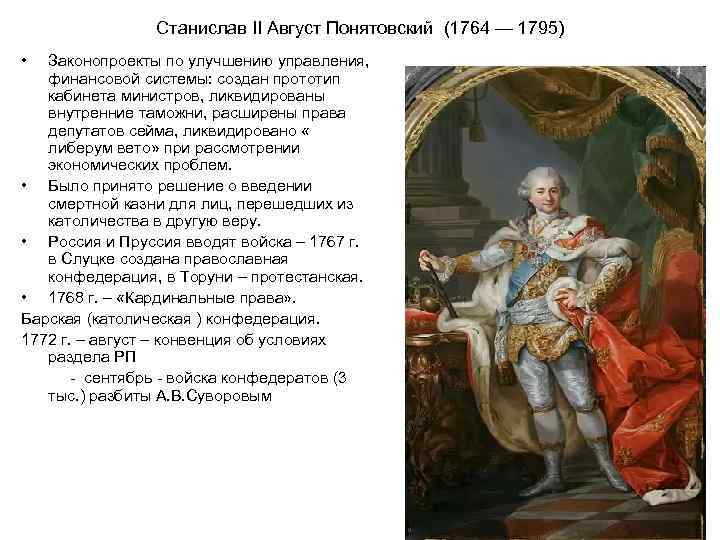 Станислав II Август Понятовский (1764 — 1795)

• Законопроекты по улучшению управления, финансовой системы: создан прототип кабинета министров, ликвидированы внутренние таможни, расширены права депутатов сейма, ликвидировано « либерум вето» при рассмотрении экономических проблем.

• Было принято решение о введении смертной казни для лиц, перешедших из католичества в другую веру.

• Россия и Пруссия вводят войска – 1767 г. в Слуцке создана православная конфедерация, в Торуни – протестанская.

• 1768 г. – «Кардинальные права».

Барская (католическая ) конфедерация.

1772 г. – август – конвенция об условиях раздела РП

- сентябрь - войска конфедератов (3 тыс.) разбиты А.В.Суворовым